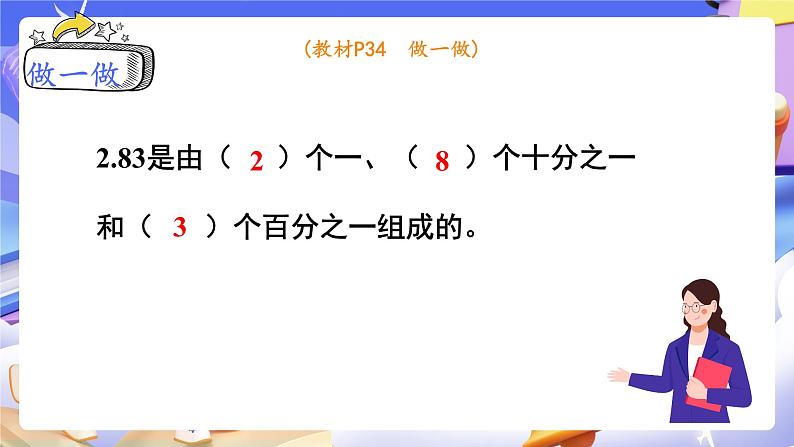 做一做

（教材P34　做一做）

2.83是由（ 2 ）个一、（ 8 ）个十分之一和（ 3 ）个百分之一组成的。